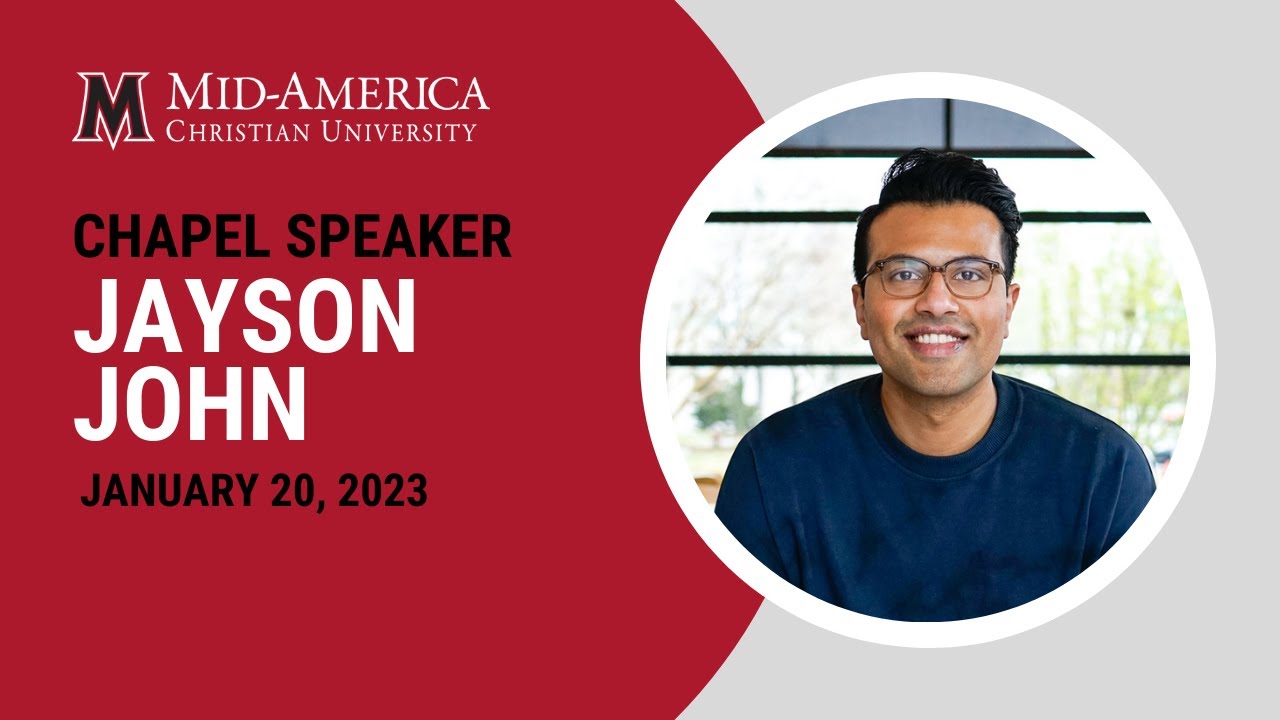 M
MID-AMERICA
CHRISTIAN UNIVERSITY

CHAPEL SPEAKER
JAYSON JOHN

JANUARY 20, 2023